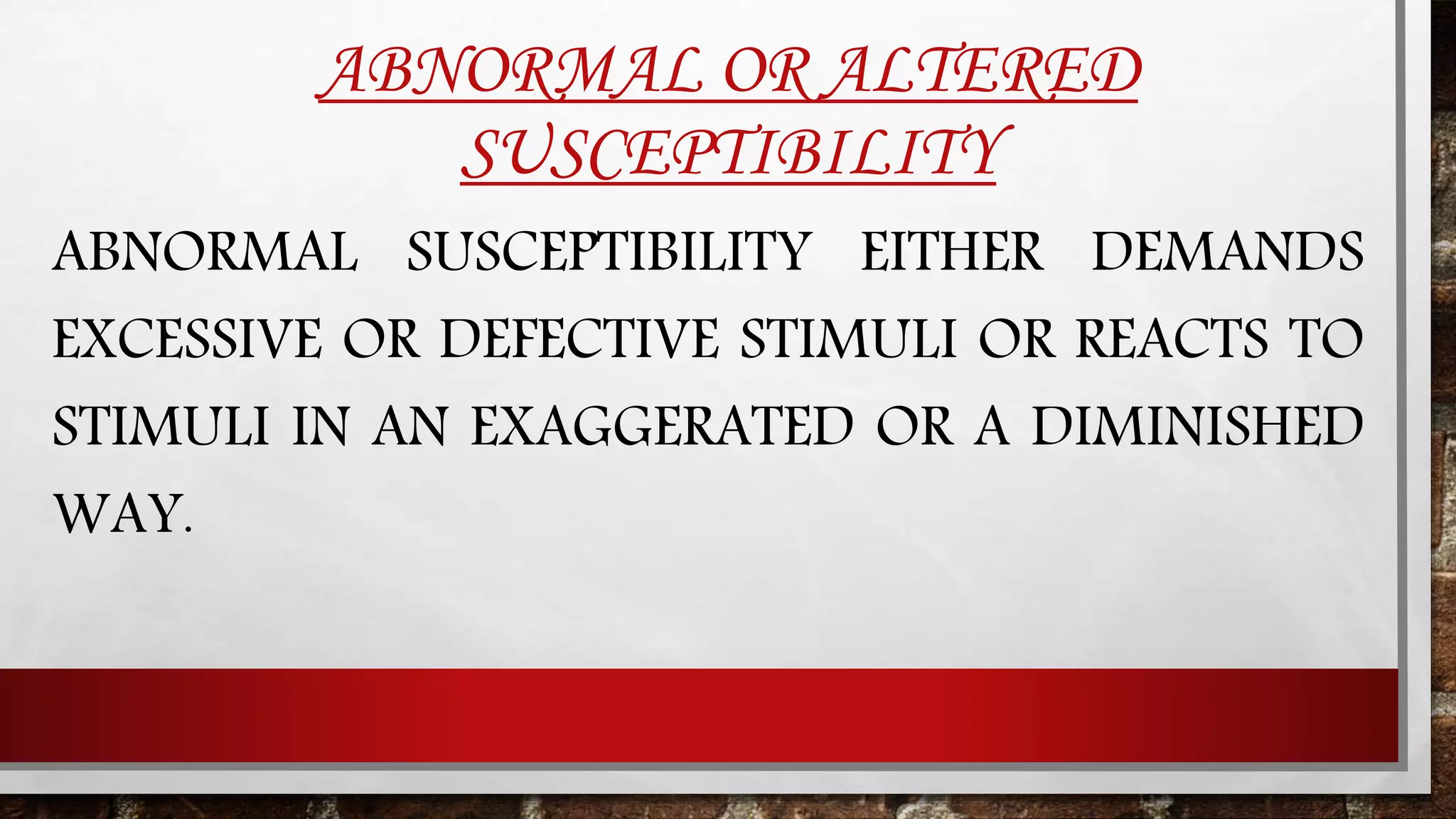 ABNORMAL OR ALTERED SUSCEPTIBILITY

ABNORMAL SUSCEPTIBILITY EITHER DEMANDS EXCESSIVE OR DEFECTIVE STIMULI OR REACTS TO STIMULI IN AN EXAGGERATED OR A DIMINISHED WAY.